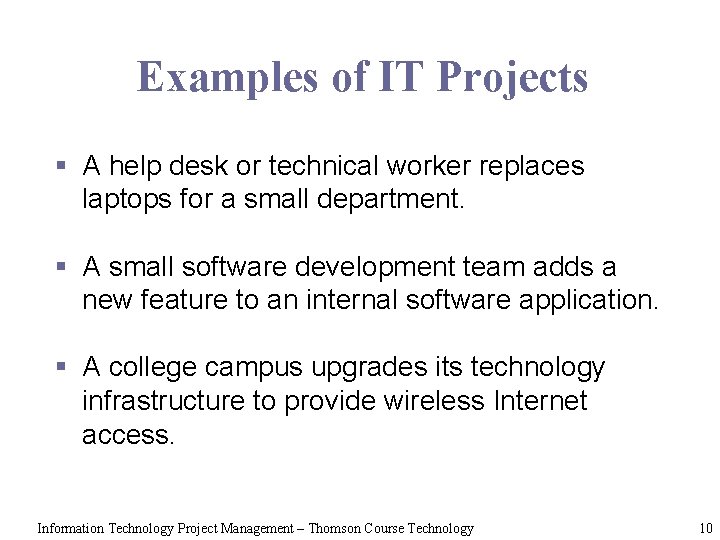 Examples of IT Projects

▪ A help desk or technical worker replaces laptops for a small department.

▪ A small software development team adds a new feature to an internal software application.

▪ A college campus upgrades its technology infrastructure to provide wireless Internet access.

Information Technology Project Management – Thomson Course Technology

10